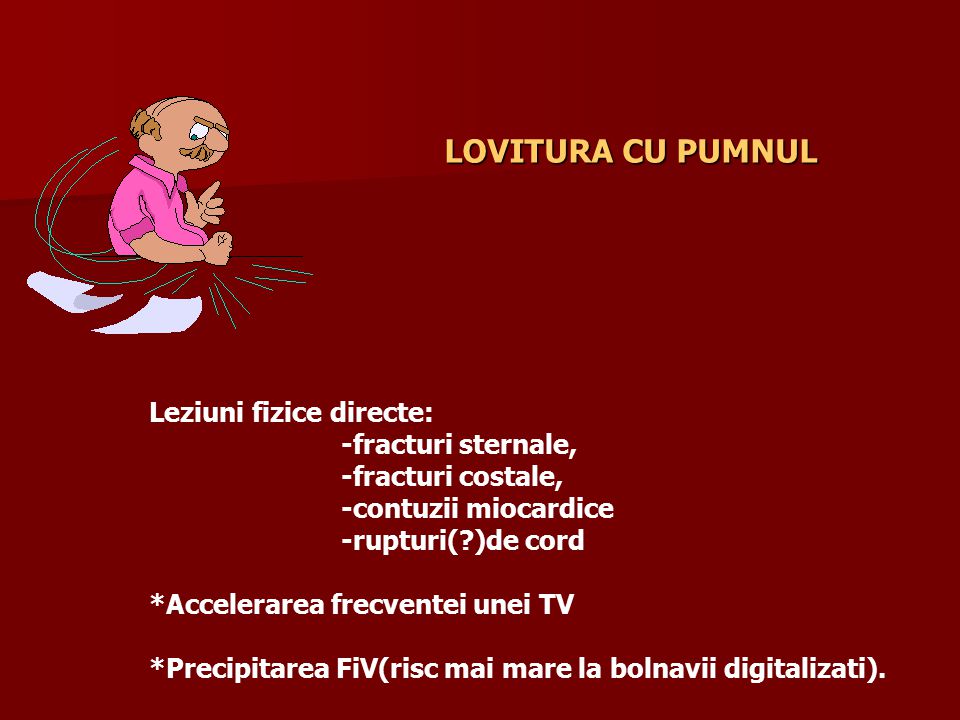 LOVITURA CU PUMNUL

Leziuni fizice directe:
-fracturi sternale,
-fracturi costale,
-contuzii miocardice
-rupturi(?)de cord

*Accelerarea frecventei unei TV

*Precipitarea FiV(risc mai mare la bolnavii digitalizati).